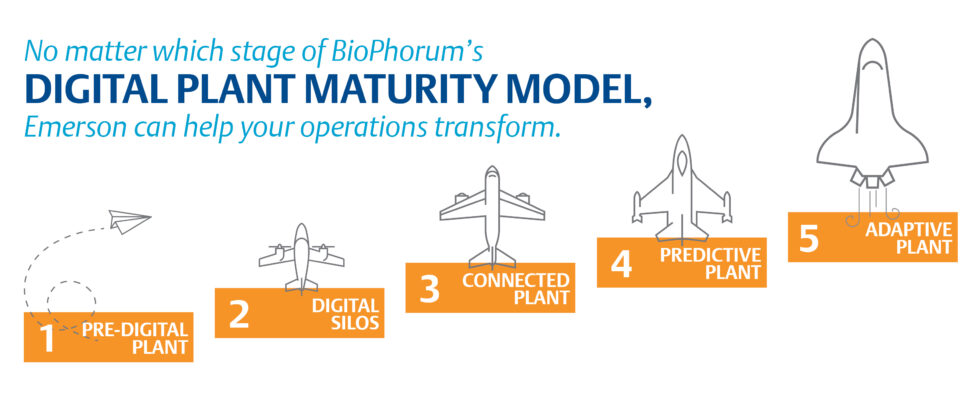 No matter which stage of BioPhorum's
DIGITAL PLANT MATURITY MODEL,
Emerson can help your operations transform.

1 PRE-DIGITAL PLANT

2 DIGITAL SILOS

3 CONNECTED PLANT

4 PREDICTIVE PLANT

5 ADAPTIVE PLANT